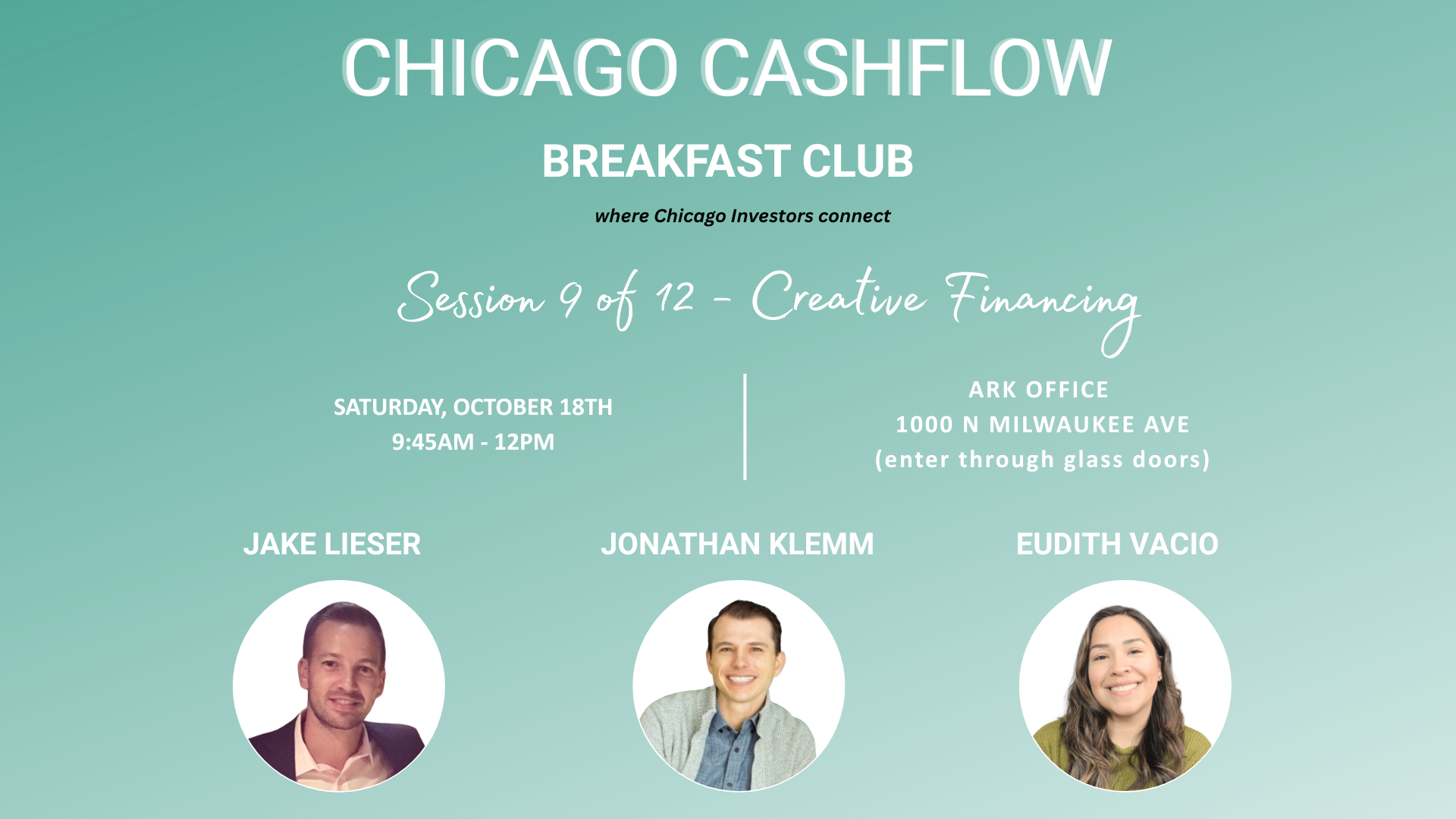 CHICAGO CASHFLOW

BREAKFAST CLUB

where Chicago Investors connect

Session 9 of 12 - Creative Financing

SATURDAY, OCTOBER 18TH
9:45AM - 12PM

ARK OFFICE
1000 N MILWAUKEE AVE
(enter through glass doors)

JAKE LIESER

JONATHAN KLEMM

EUDITH VACIO